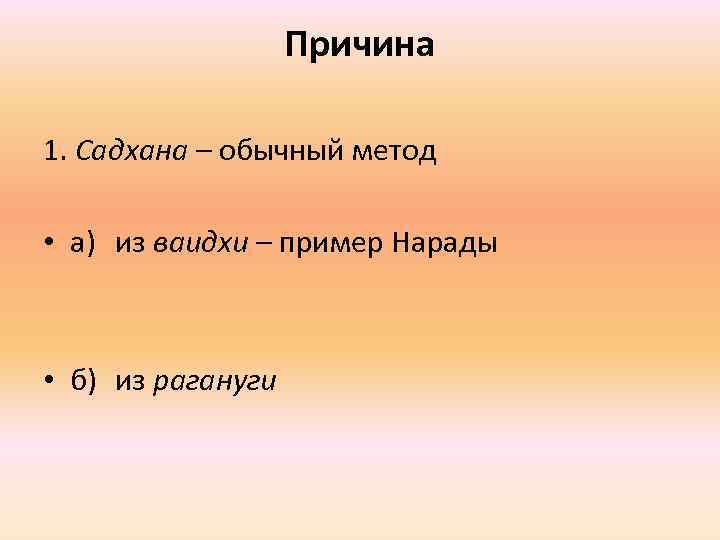 Причина

1. Садхана – обычный метод

• а) из ваидхи – пример Нарады

• б) из рагануги